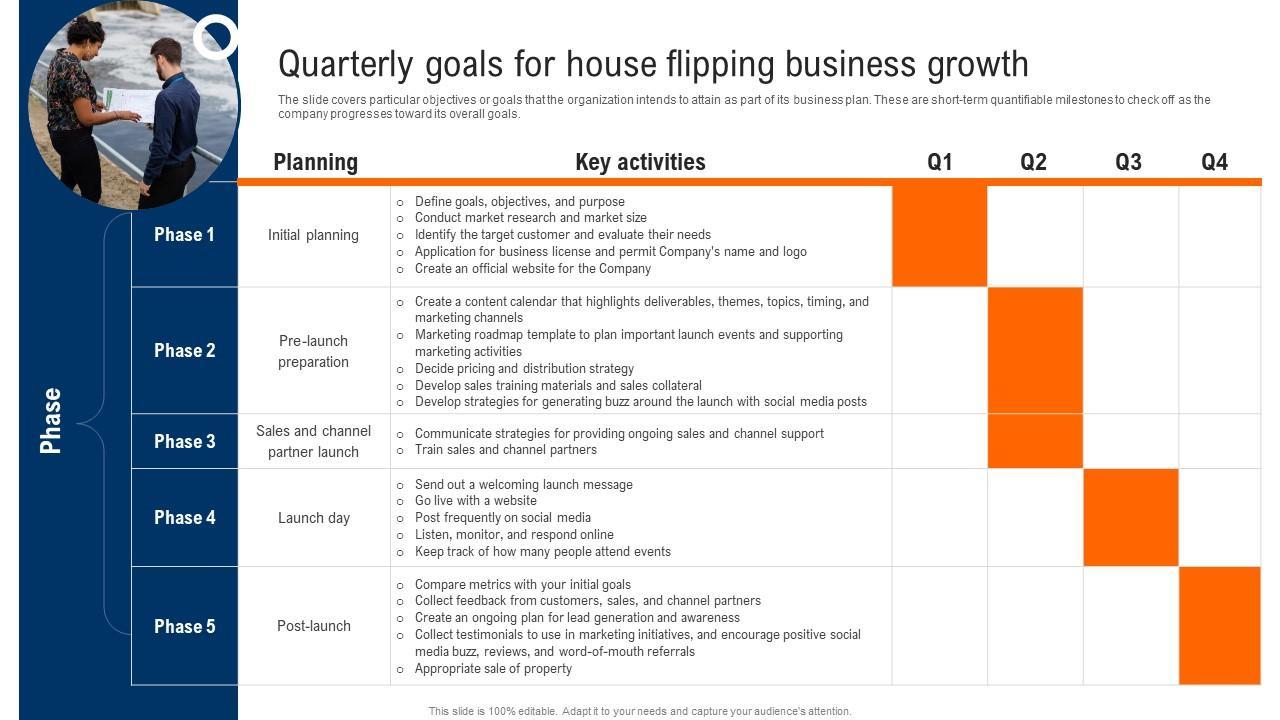 Quarterly goals for house flipping business growth

The slide covers particular objectives or goals that the organization intends to attain as part of its business plan. These are short-term quantifiable milestones to check off as the company progresses toward its overall goals.

Phase

| | Planning | Key activities | Q1 | Q2 | Q3 | Q4 |
|---|---|---|---|---|---|---|
| Phase 1 | Initial planning | ○ Define goals, objectives, and purpose ○ Conduct market research and market size ○ Identify the target customer and evaluate their needs ○ Application for business license and permit Company's name and logo ○ Create an official website for the Company | | | | |
| Phase 2 | Pre-launch preparation | ○ Create a content calendar that highlights deliverables, themes, topics, timing, and marketing channels ○ Marketing roadmap template to plan important launch events and supporting marketing activities ○ Decide pricing and distribution strategy ○ Develop sales training materials and sales collateral ○ Develop strategies for generating buzz around the launch with social media posts | | | | |
| Phase 3 | Sales and channel partner launch | ○ Communicate strategies for providing ongoing sales and channel support ○ Train sales and channel partners | | | | |
| Phase 4 | Launch day | ○ Send out a welcoming launch message ○ Go live with a website ○ Post frequently on social media ○ Listen, monitor, and respond online ○ Keep track of how many people attend events | | | | |
| Phase 5 | Post-launch | ○ Compare metrics with your initial goals ○ Collect feedback from customers, sales, and channel partners ○ Create an ongoing plan for lead generation and awareness ○ Collect testimonials to use in marketing initiatives, and encourage positive social media buzz, reviews, and word-of-mouth referrals ○ Appropriate sale of property | | | | |

This slide is 100% editable. Adapt it to your needs and capture your audience's attention.